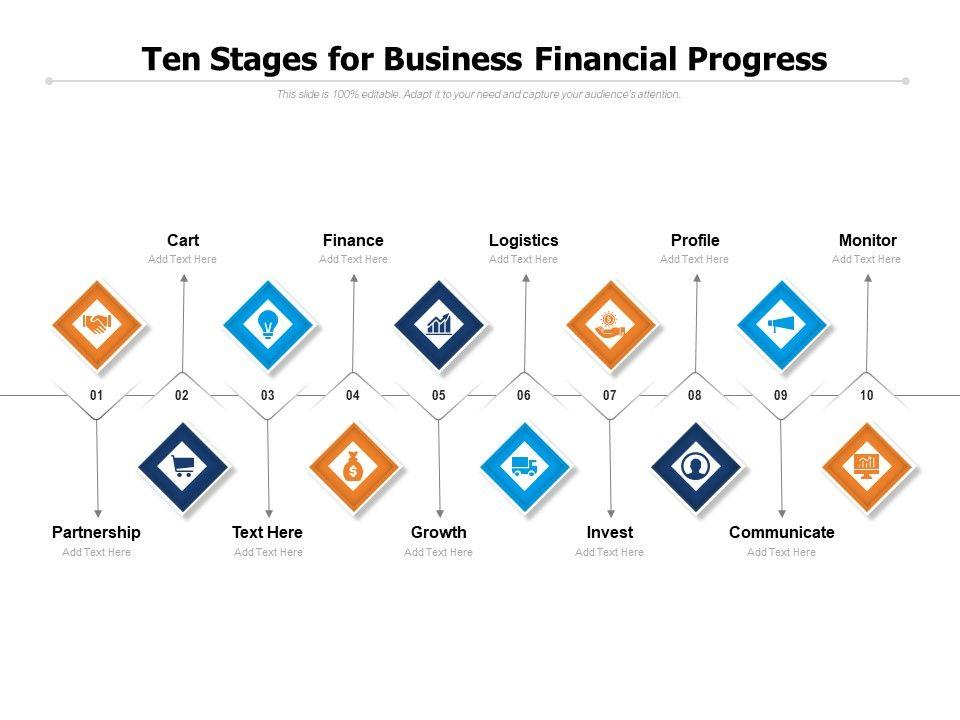 Ten Stages for Business Financial Progress

This slide is 100% editable. Adapt it to your need and capture your audience's attention.

Cart
Add Text Here

Finance
Add Text Here

Logistics
Add Text Here

Profile
Add Text Here

Monitor
Add Text Here

01 02 03 04 05 06 07 08 09 10

Partnership
Add Text Here

Text Here
Add Text Here

Growth
Add Text Here

Invest
Add Text Here

Communicate
Add Text Here